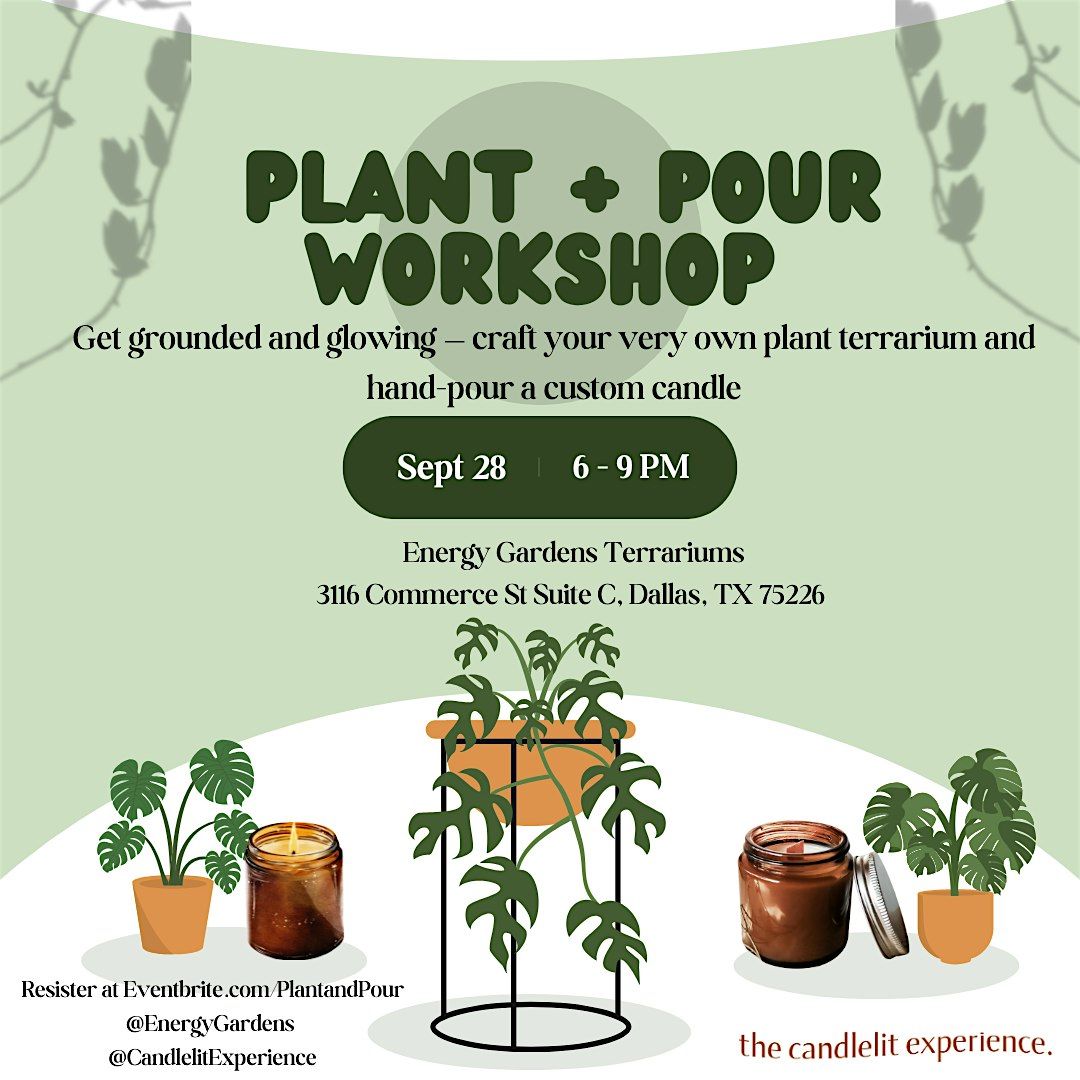 PLANT + POUR WORKSHOP

Get grounded and glowing — craft your very own plant terrarium and hand-pour a custom candle

Sept 28 | 6 - 9 PM

Energy Gardens Terrariums
3116 Commerce St Suite C, Dallas, TX 75226

Resister at Eventbrite.com/PlantandPour
@EnergyGardens
@CandlelitExperience

the candlelit experience.